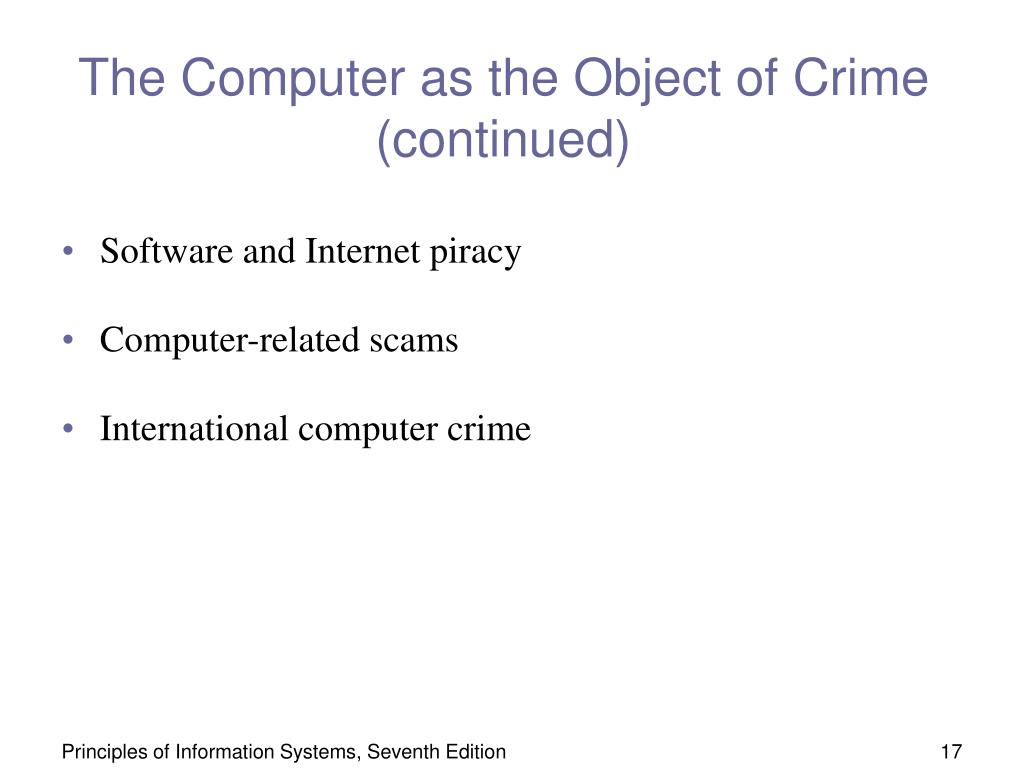 The Computer as the Object of Crime (continued)

• Software and Internet piracy

• Computer-related scams

• International computer crime

Principles of Information Systems, Seventh Edition

17